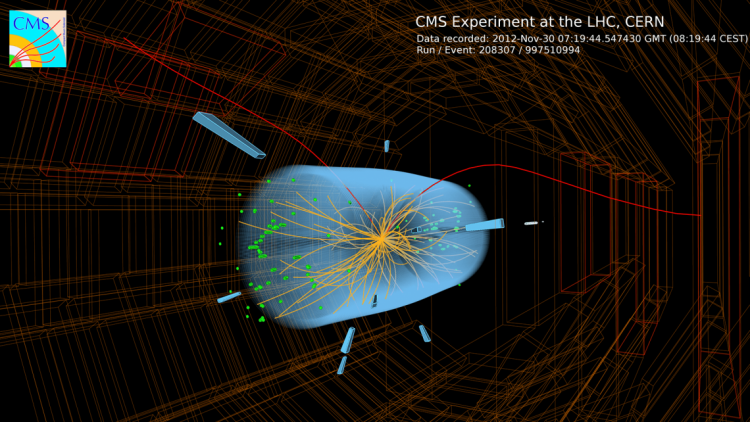 CMS

CMS Experiment at the LHC, CERN
Data recorded: 2012-Nov-30 07:19:44.547430 GMT (08:19:44 CEST)
Run / Event: 208307 / 997510994